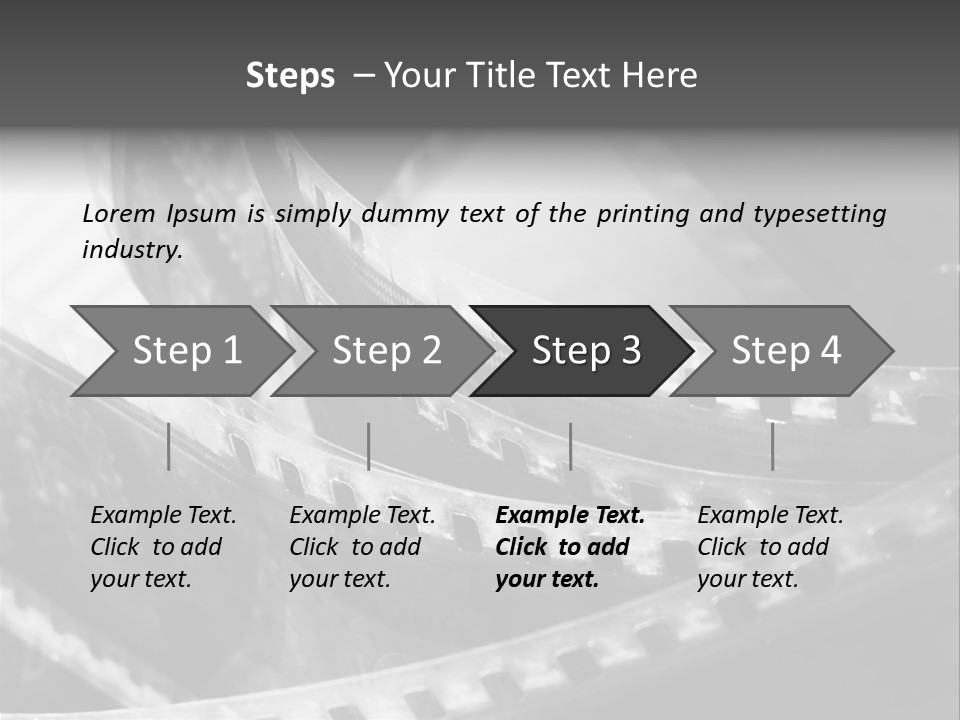 Steps – Your Title Text Here

Lorem Ipsum is simply dummy text of the printing and typesetting industry.

Step 1

Step 2

Step 3

Step 4

Example Text. Click to add your text.

Example Text. Click to add your text.

Example Text. Click to add your text.

Example Text. Click to add your text.